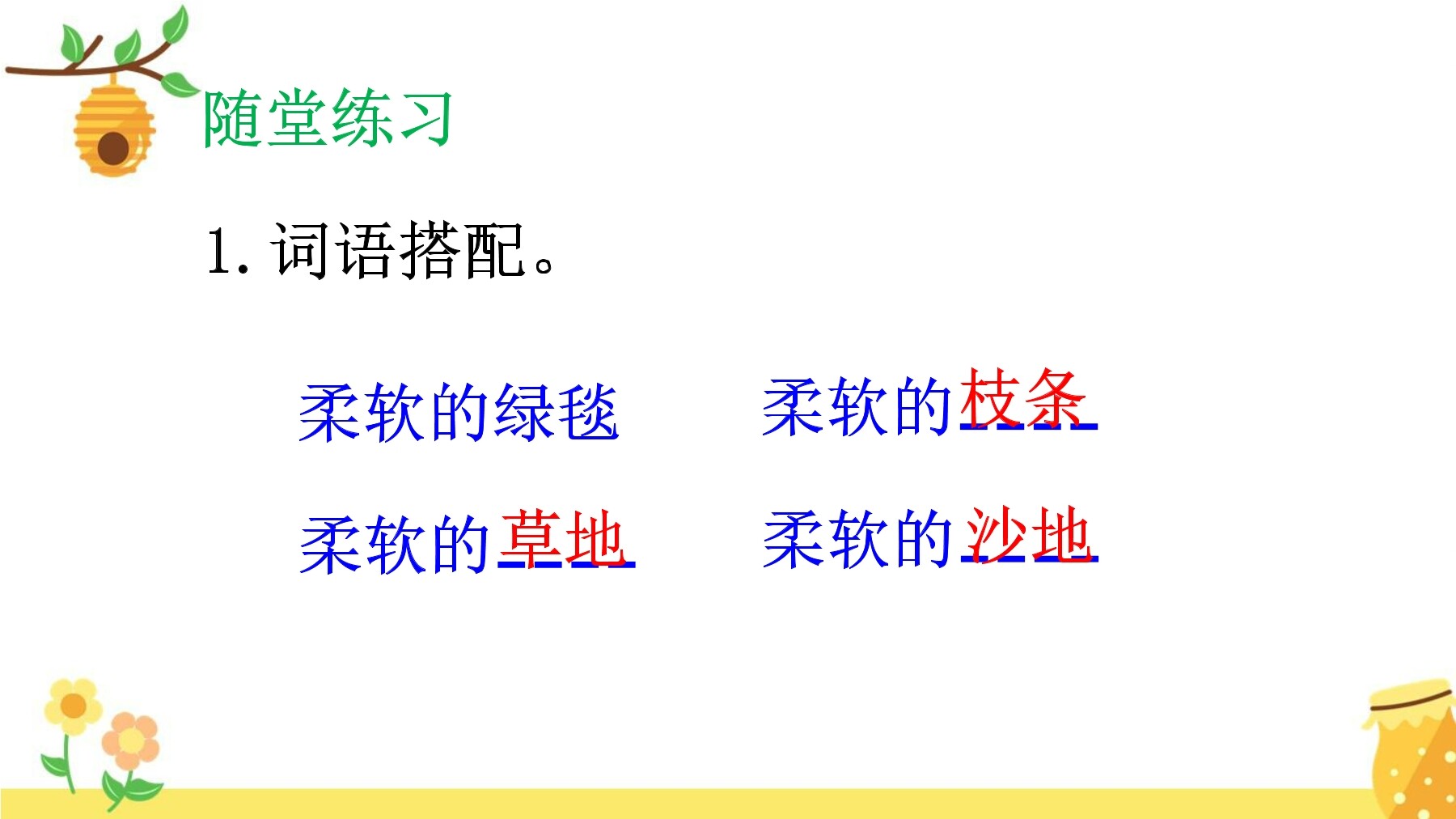 随堂练习

1. 词语搭配。

柔软的绿毯

柔软的枝条

柔软的草地

柔软的沙地